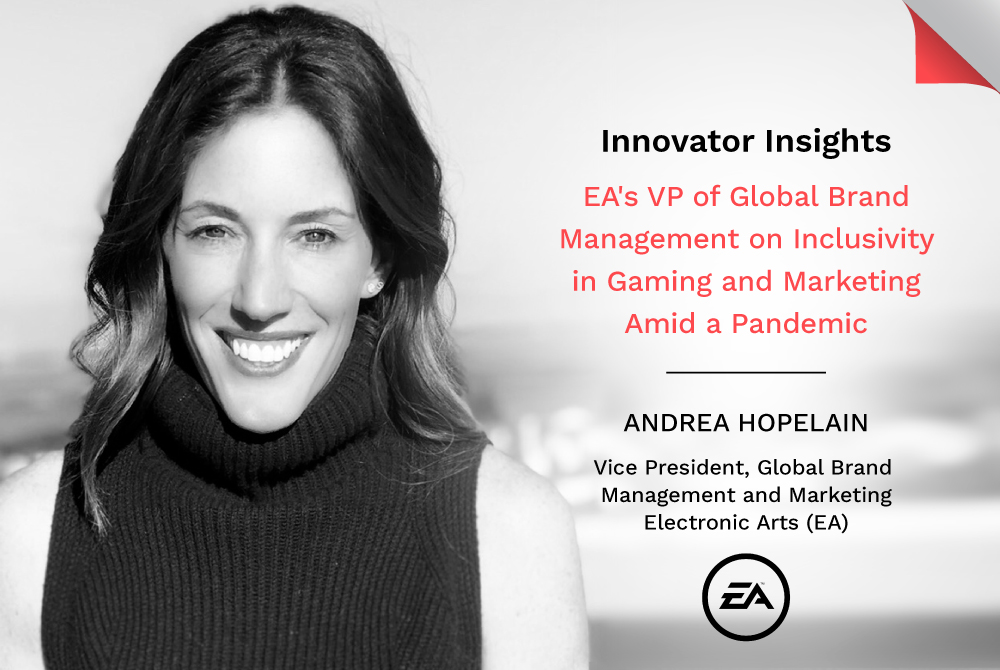 Innovator Insights

EA's VP of Global Brand Management on Inclusivity in Gaming and Marketing Amid a Pandemic

ANDREA HOPELAIN

Vice President, Global Brand Management and Marketing Electronic Arts (EA)

EA